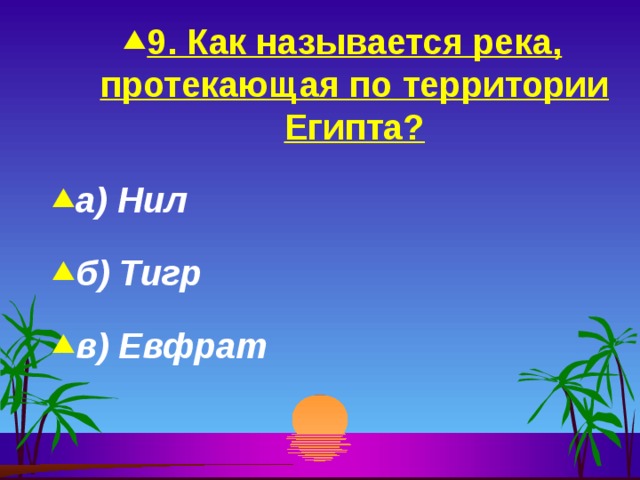 9. Как называется река, протекающая по территории Египта?

а) Нил

б) Тигр

в) Евфрат